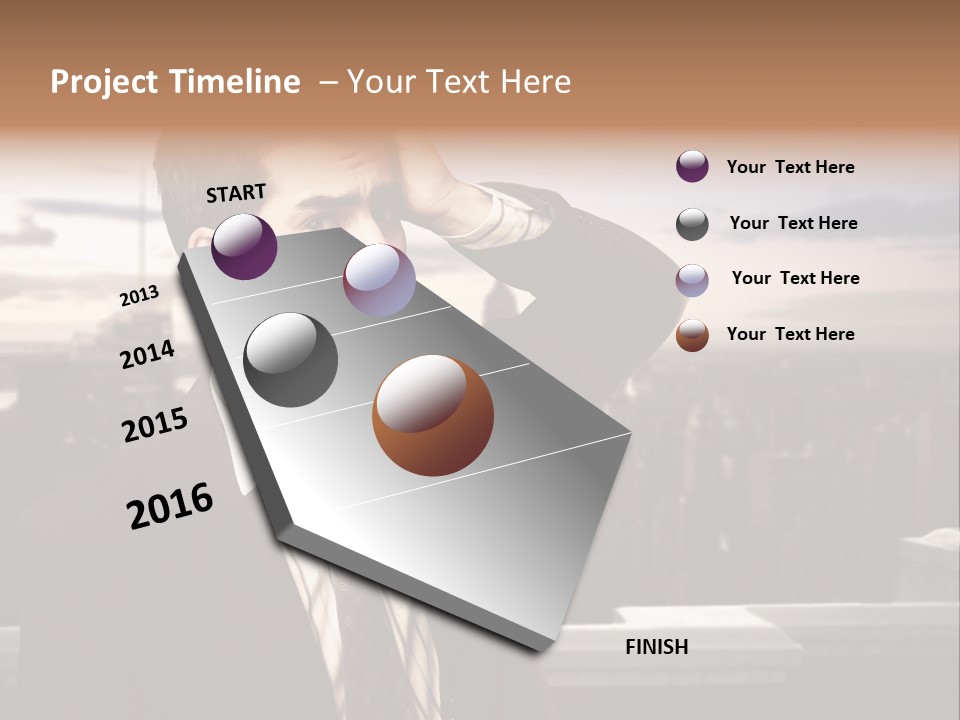 Project Timeline – Your Text Here

START

2013

2014

2015

2016

FINISH

Your Text Here

Your Text Here

Your Text Here

Your Text Here